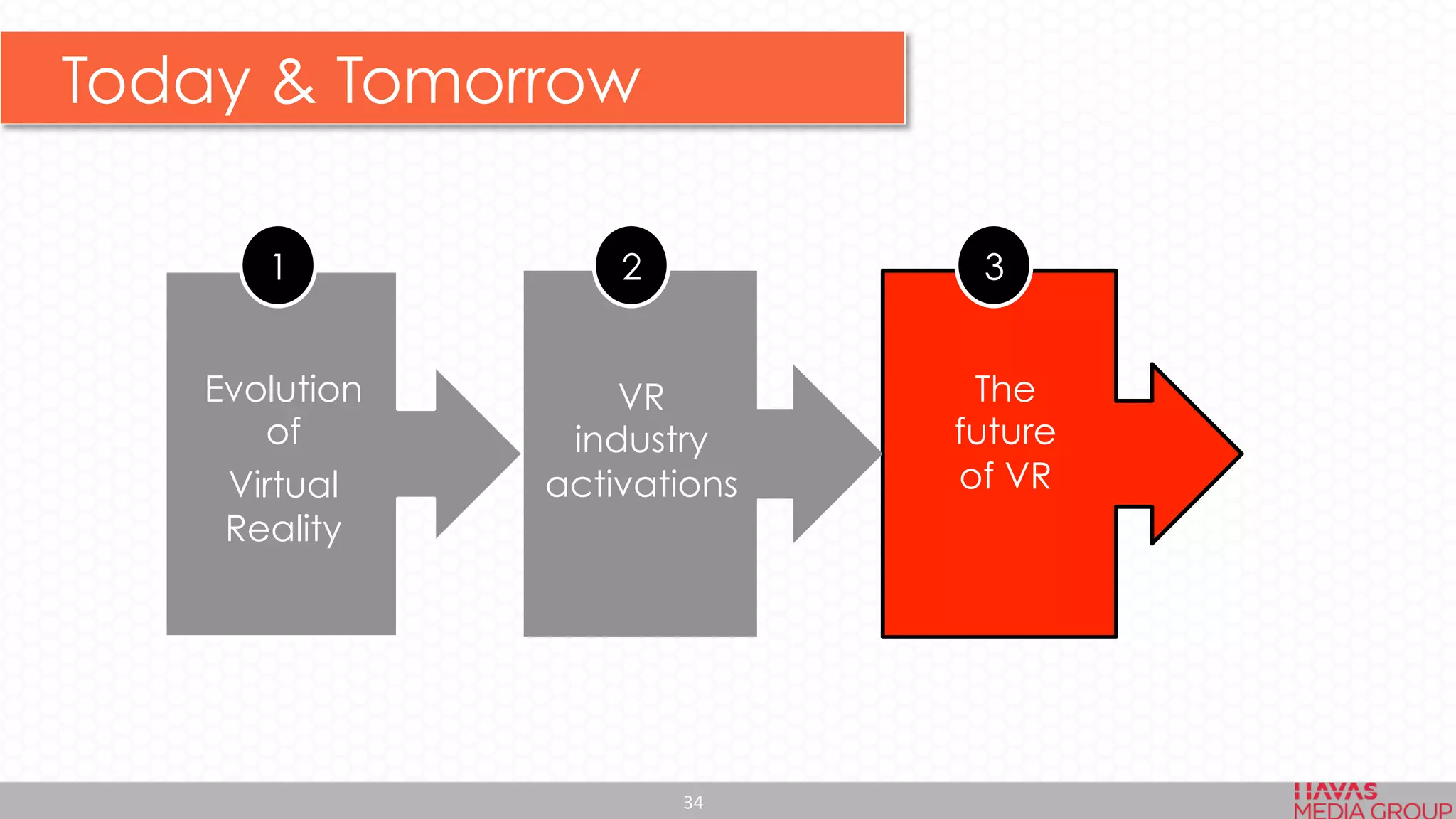 Today & Tomorrow

1

Evolution of Virtual Reality

2

VR industry activations

3

The future of VR

34

HAVAS MEDIA GROUP